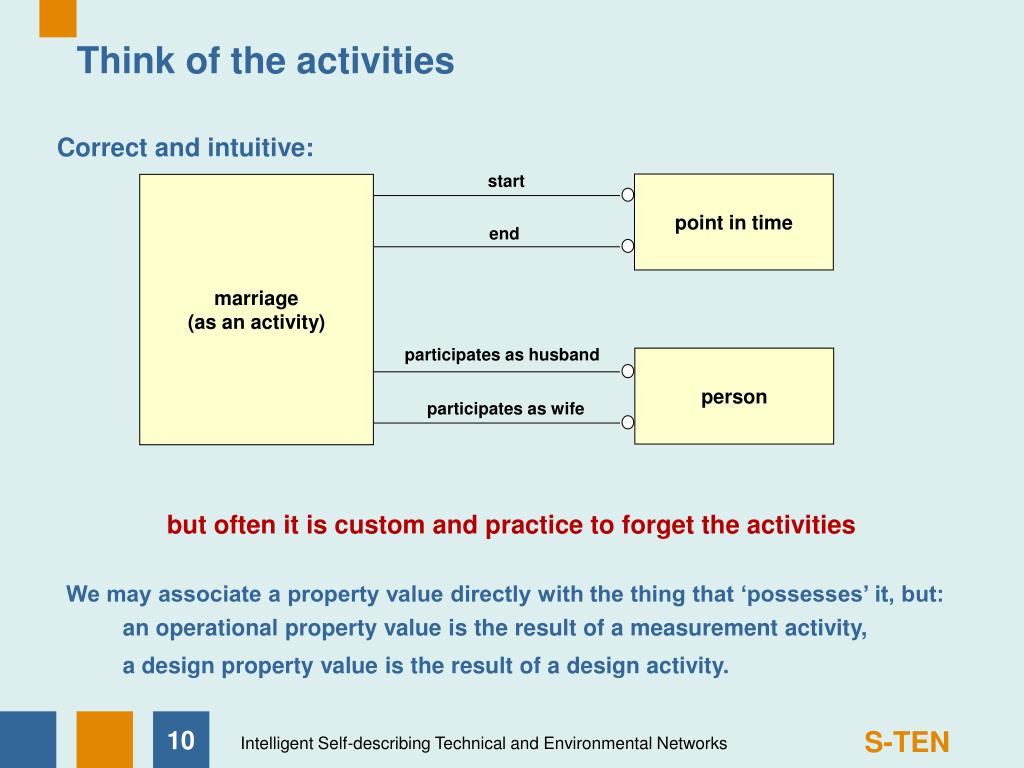 Think of the activities

Correct and intuitive:

marriage
(as an activity)

start

end

point in time

participates as husband

participates as wife

person

but often it is custom and practice to forget the activities

We may associate a property value directly with the thing that ‘possesses’ it, but:
an operational property value is the result of a measurement activity,
a design property value is the result of a design activity.

10

Intelligent Self-describing Technical and Environmental Networks

S-TEN